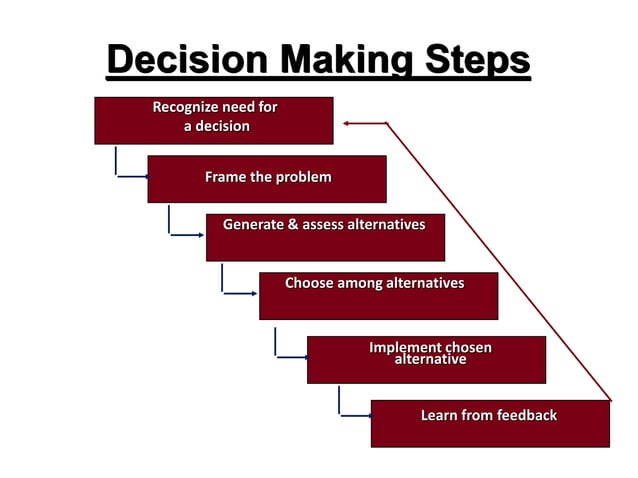 Decision Making Steps

Recognize need for a decision

Frame the problem

Generate & assess alternatives

Choose among alternatives

Implement chosen alternative

Learn from feedback